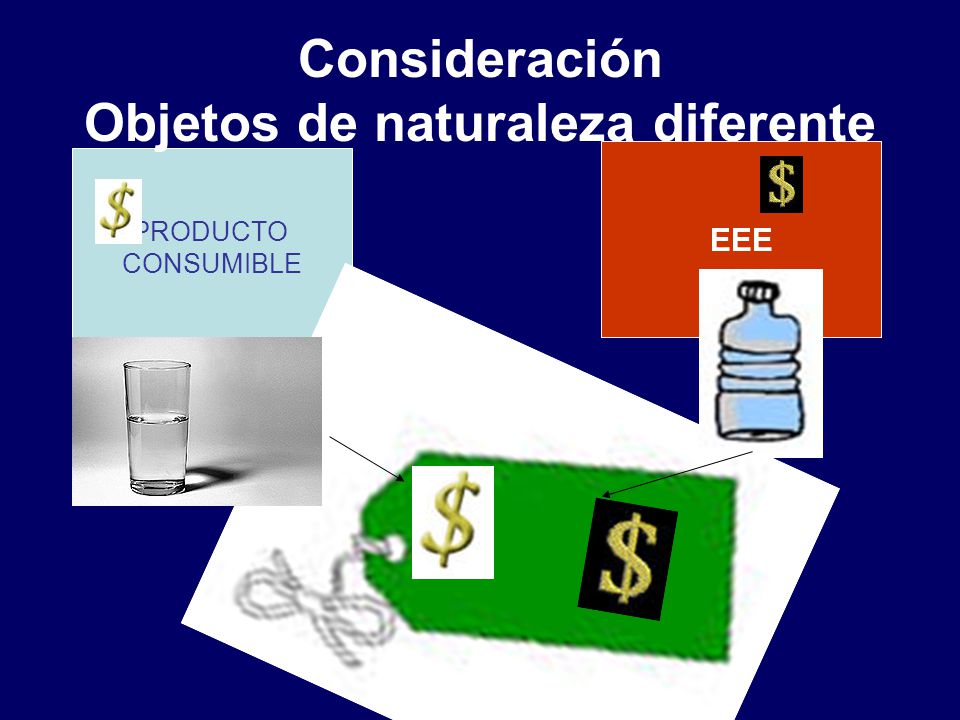 Consideración
Objetos de naturaleza diferente

$
PRODUCTO CONSUMIBLE

$
EEE

$

$